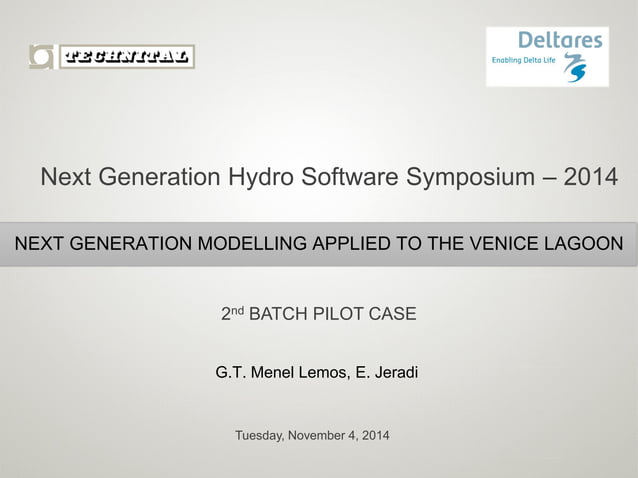 TECHNITAL

Deltares
Enabling Delta Life

Next Generation Hydro Software Symposium – 2014

NEXT GENERATION MODELLING APPLIED TO THE VENICE LAGOON

2$^{nd}$ BATCH PILOT CASE

G.T. Menel Lemos, E. Jeradi

Tuesday, November 4, 2014